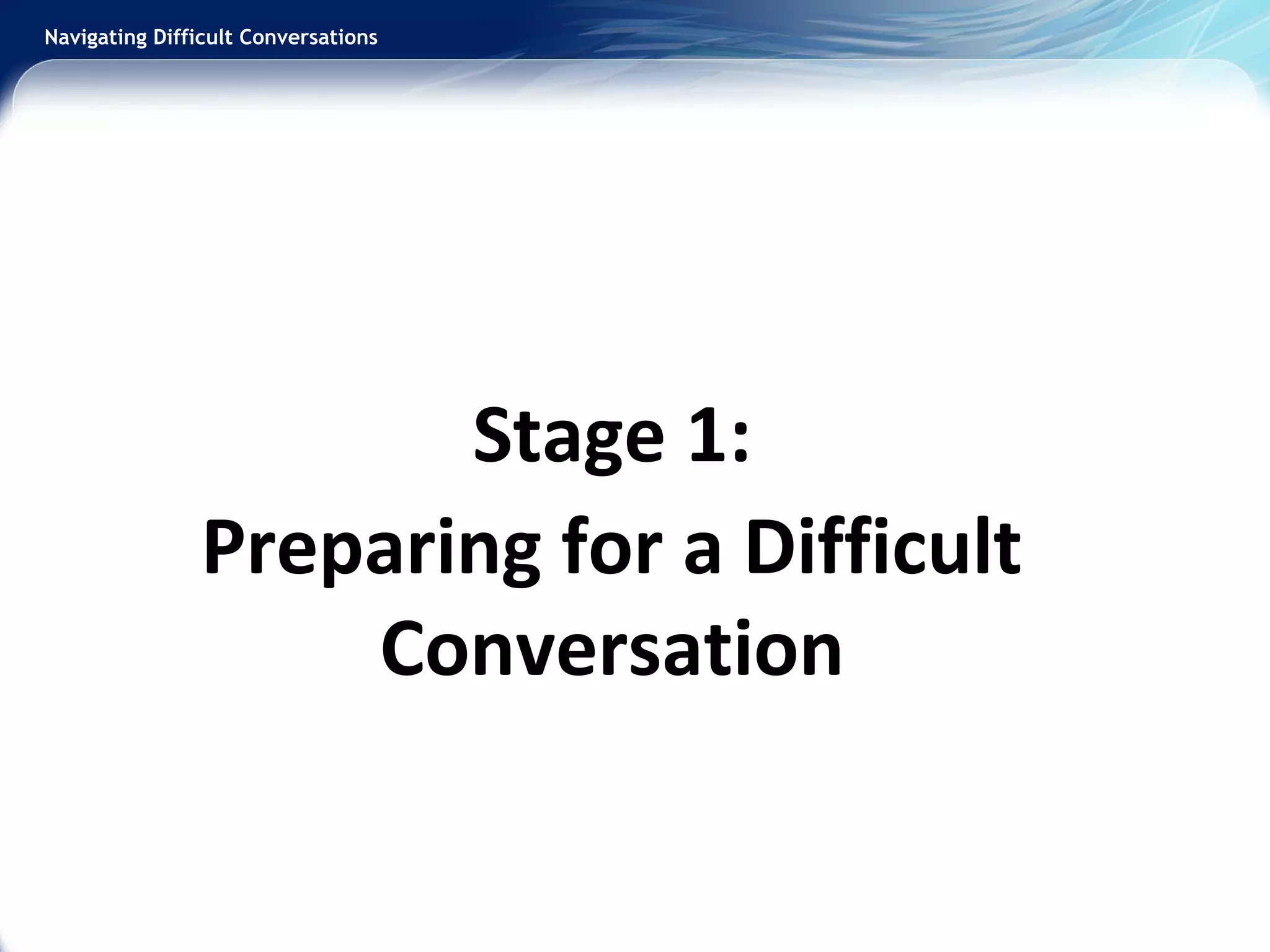 Navigating Difficult Conversations

Stage 1:
Preparing for a Difficult Conversation